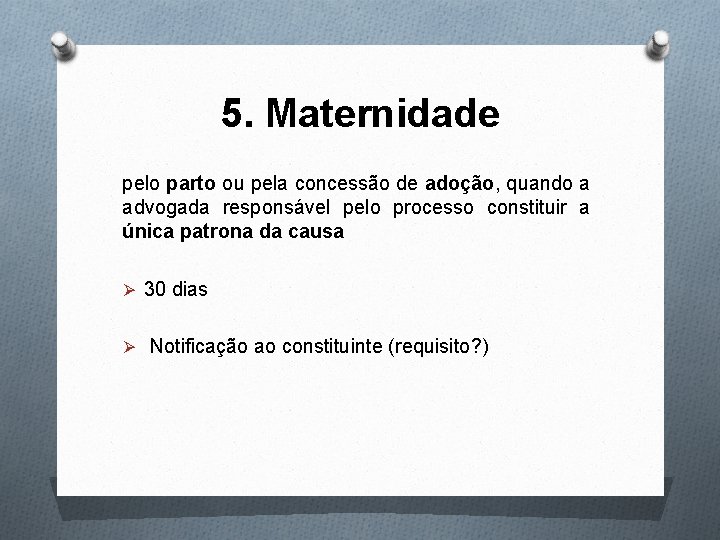 5. Maternidade

pelo parto ou pela concessão de adoção, quando a advogada responsável pelo processo constituir a única patrona da causa

➢ 30 dias

➢ Notificação ao constituinte (requisito?)